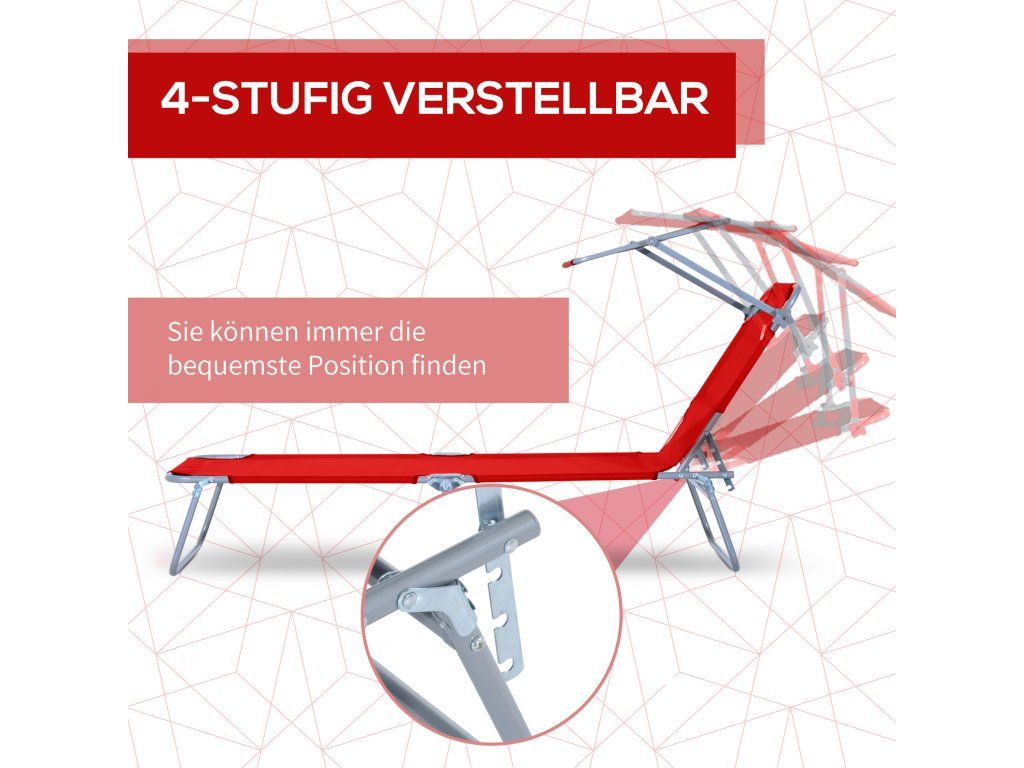 4-STUFIG VERSTELLBAR

Sie können immer die bequemste Position finden